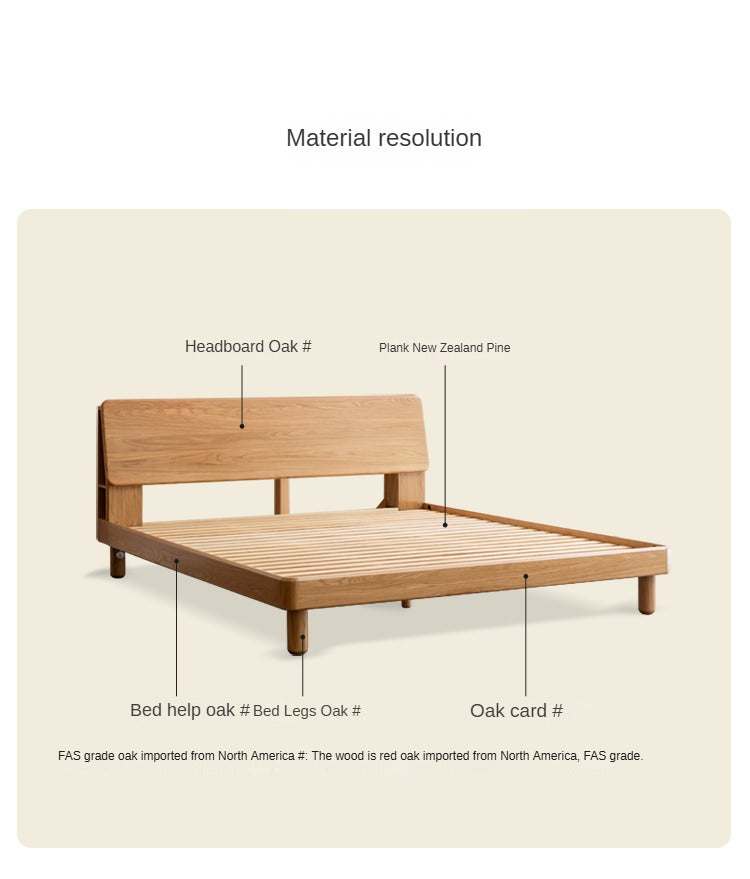 Material resolution

Headboard Oak #

Plank New Zealand Pine

Bed help oak #

Bed Legs Oak #

Oak card #

FAS grade oak imported from North America #: The wood is red oak imported from North America, FAS grade.